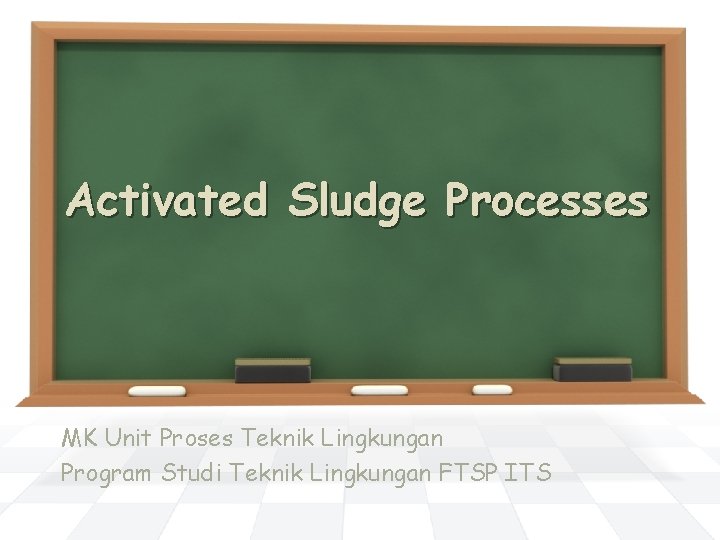 Activated Sludge Processes

MK Unit Proses Teknik Lingkungan
Program Studi Teknik Lingkungan FTSP ITS